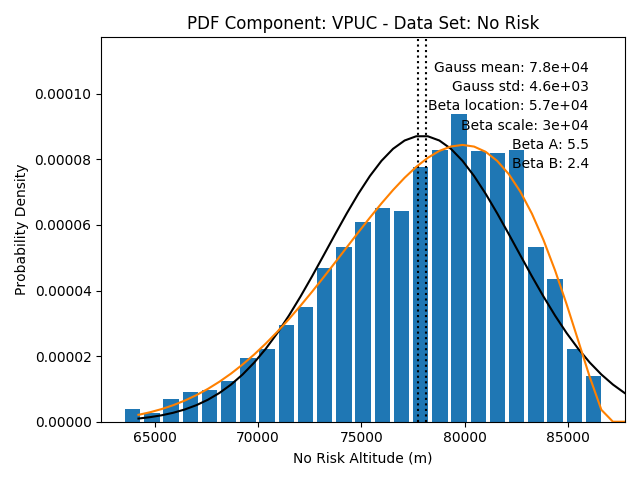 PDF Component: VPUC - Data Set: No Risk

Gauss mean: 7.8e+04
Gauss std: 4.6e+03
Beta location: 5.7e+04
Beta scale: 3e+04
Beta A: 5.5
Beta B: 2.4

Probability Density

0.00010
0.00008
0.00006
0.00004
0.00002
0.00000

65000 70000 75000 80000 85000

No Risk Altitude (m)